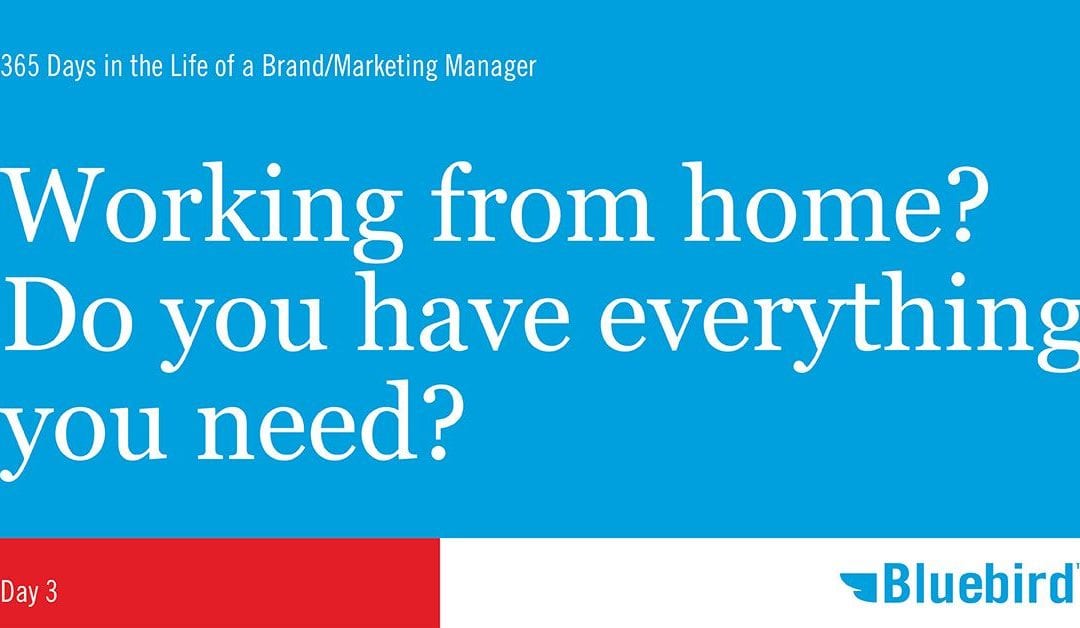 365 Days in the Life of a Brand/Marketing Manager

Working from home? Do you have everything you need?

Day 3

Bluebird